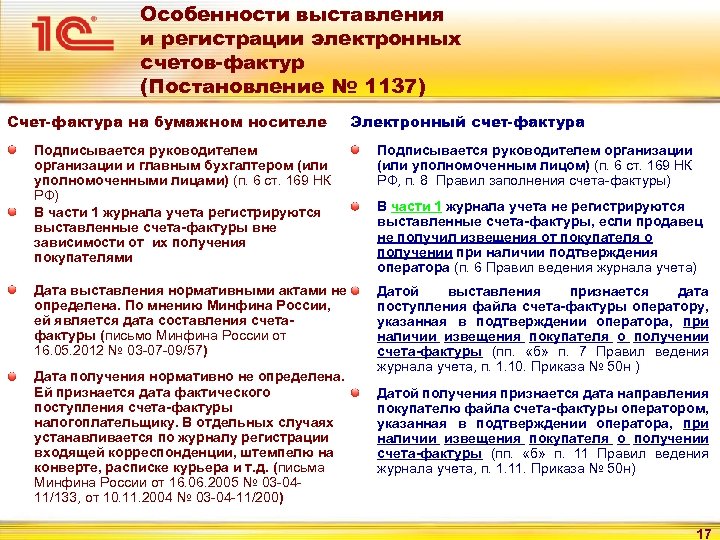 1С

Особенности выставления и регистрации электронных счетов-фактур (Постановление № 1137)

Счет-фактура на бумажном носителе

Подписывается руководителем организации и главным бухгалтером (или уполномоченными лицами) (п. 6 ст. 169 НК РФ)

В части 1 журнала учета регистрируются выставленные счета-фактуры вне зависимости от их получения покупателями

Дата выставления нормативными актами не определена. По мнению Минфина России, ей является дата составления счета-фактуры (письмо Минфина России от 16.05.2012 № 03-07-09/57)

Дата получения нормативно не определена. Ей признается дата фактического поступления счета-фактуры налогоплательщику. В отдельных случаях устанавливается по журналу регистрации входящей корреспонденции, штемпелю на конверте, расписке курьера и т.д. (письма Минфина России от 16.06.2005 № 03-04-11/133, от 10.11.2004 № 03-04-11/200)

Электронный счет-фактура

Подписывается руководителем организации (или уполномоченным лицом) (п. 6 ст. 169 НК РФ, п. 8 Правил заполнения счета-фактуры)

В части 1 журнала учета не регистрируются выставленные счета-фактуры, если продавец не получил извещения от покупателя о получении при наличии подтверждения оператора (п. 6 Правил ведения журнала учета)

Датой выставления признается дата поступления файла счета-фактуры оператору, указанная в подтверждении оператора, при наличии извещения покупателя о получении счета-фактуры (пп. «б» п. 7 Правил ведения журнала учета, п. 1.10. Приказа № 50н )

Датой получения признается дата направления покупателю файла счета-фактуры оператором, указанная в подтверждении оператора, при наличии извещения покупателя о получении счета-фактуры (пп. «б» п. 11 Правил ведения журнала учета, п. 1.11. Приказа № 50н)

17